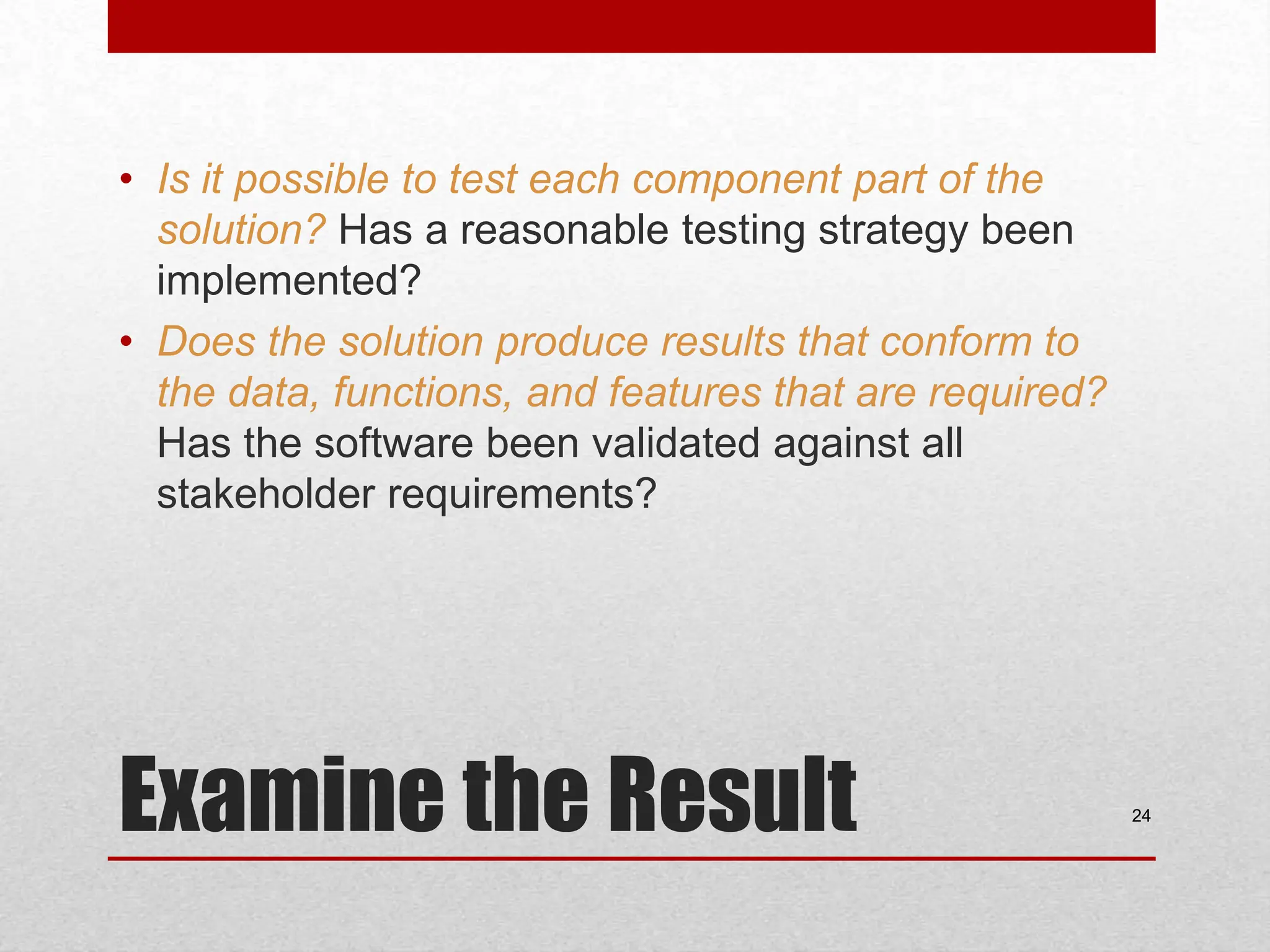 • Is it possible to test each component part of the solution? Has a reasonable testing strategy been implemented?

• Does the solution produce results that conform to the data, functions, and features that are required? Has the software been validated against all stakeholder requirements?

Examine the Result

24